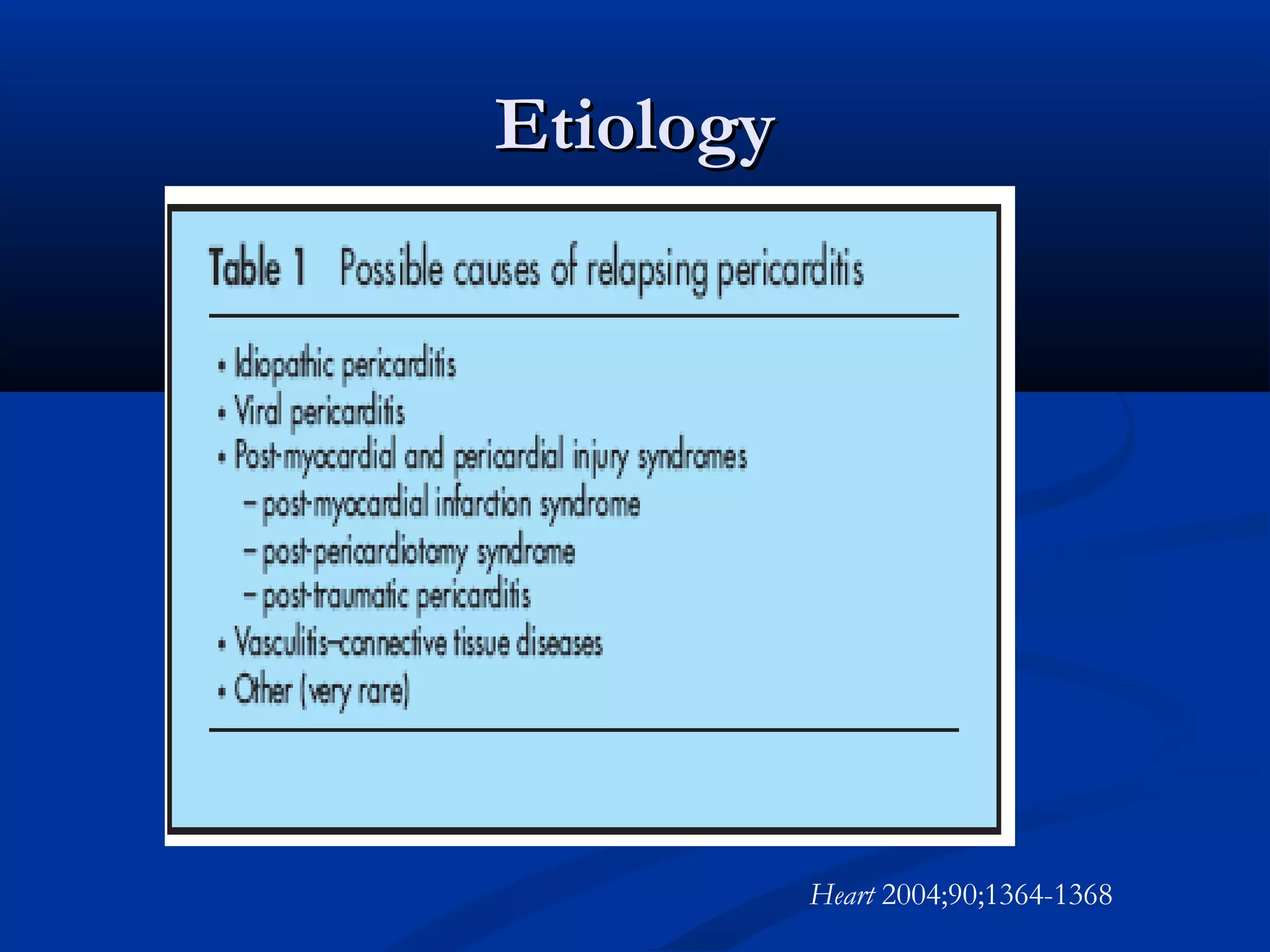 Etiology

Table 1 Possible causes of relapsing pericarditis

• Idiopathic pericarditis
• Viral pericarditis
• Post-myocardial and pericardial injury syndromes
– post-myocardial infarction syndrome
– post-pericardiotomy syndrome
– post-traumatic pericarditis
• Vasculitis–connective tissue diseases
• Other (very rare)

Heart 2004;90;1364-1368